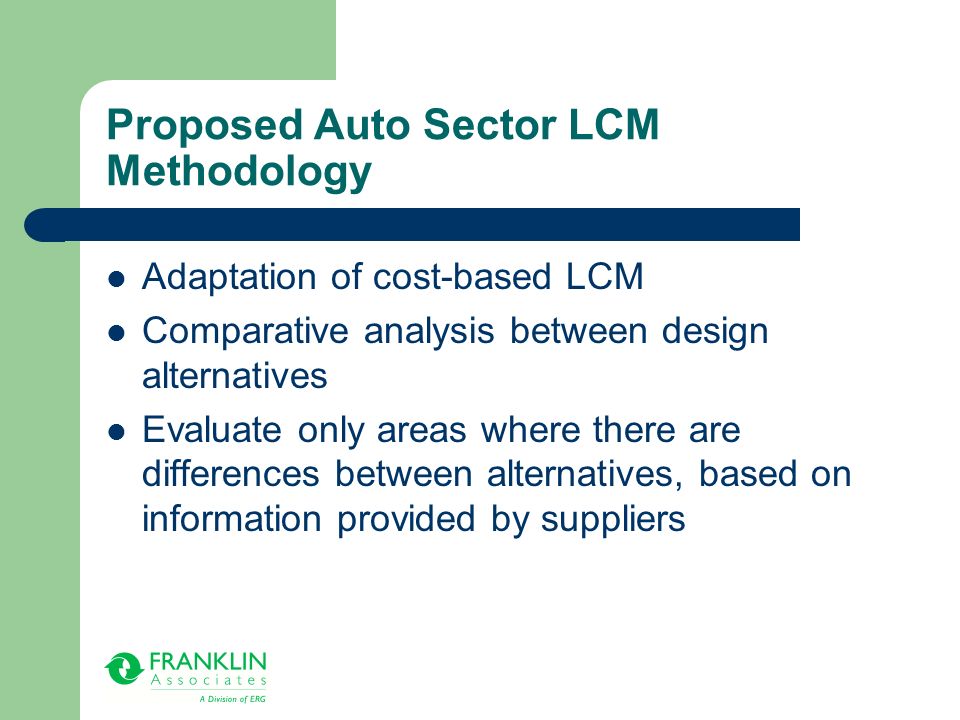 Proposed Auto Sector LCM Methodology

- Adaptation of cost-based LCM
- Comparative analysis between design alternatives
- Evaluate only areas where there are differences between alternatives, based on information provided by suppliers

FRANKLIN Associates
A Division of ERG